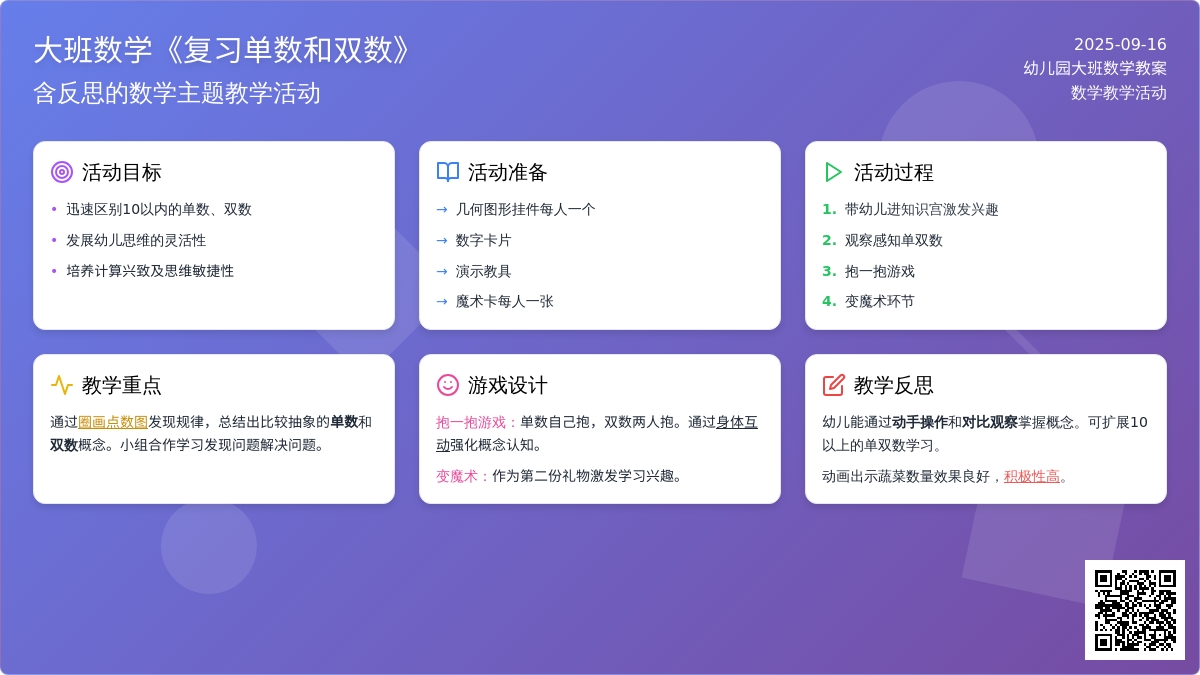 大班数学《复习单数和双数》
含反思的数学主题教学活动

2025-09-16
幼儿园大班数学教案
数学教学活动

活动目标
• 迅速区别10以内的单数、双数
• 发展幼儿思维的灵活性
• 培养计算兴致及思维敏捷性

活动准备
→ 几何图形挂件每人一个
→ 数字卡片
→ 演示教具
→ 魔术卡每人一张

活动过程
1. 带幼儿进知识宫激发兴趣
2. 观察感知单双数
3. 抱一抱游戏
4. 变魔术环节

教学重点
通过圈画点数图发现规律，总结出比较抽象的单数和双数概念。小组合作学习发现问题解决问题。

游戏设计
抱一抱游戏：单数自己抱，双数两人抱。通过身体互动强化概念认知。
变魔术：作为第二份礼物激发学习兴趣。

教学反思
幼儿能通过动手操作和对比观察掌握概念。可扩展10以上的单双数学习。
动画出示蔬菜数量效果良好，积极性高。